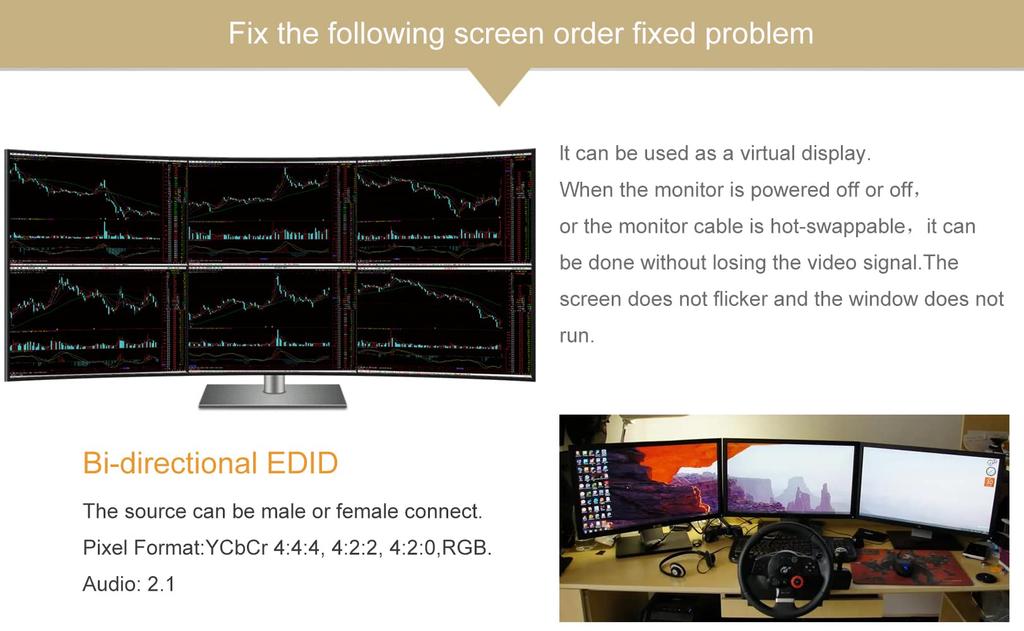 Fix the following screen order fixed problem

It can be used as a virtual display. When the monitor is powered off or off, or the monitor cable is hot-swappable, it can be done without losing the video signal.The screen does not flicker and the window does not run.

Bi-directional EDID

The source can be male or female connect.
Pixel Format:YCbCr 4:4:4, 4:2:2, 4:2:0,RGB.
Audio: 2.1